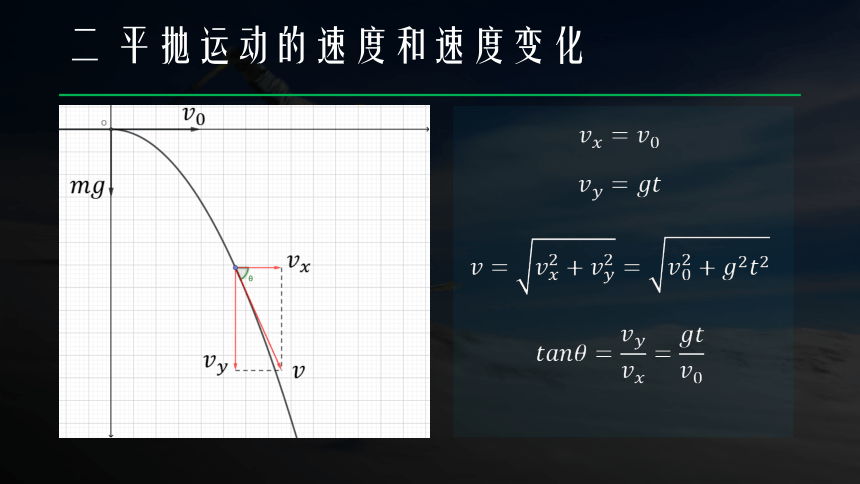 二 平抛运动的速度和速度变化

o

$v_0$

$mg$

$v_x$

θ

$v_y$

$v$

$v_x = v_0$

$v_y = gt$

$v = \sqrt{v_x^2 + v_y^2} = \sqrt{v_0^2 + g^2t^2}$

$tan\theta = \frac{v_y}{v_x} = \frac{gt}{v_0}$